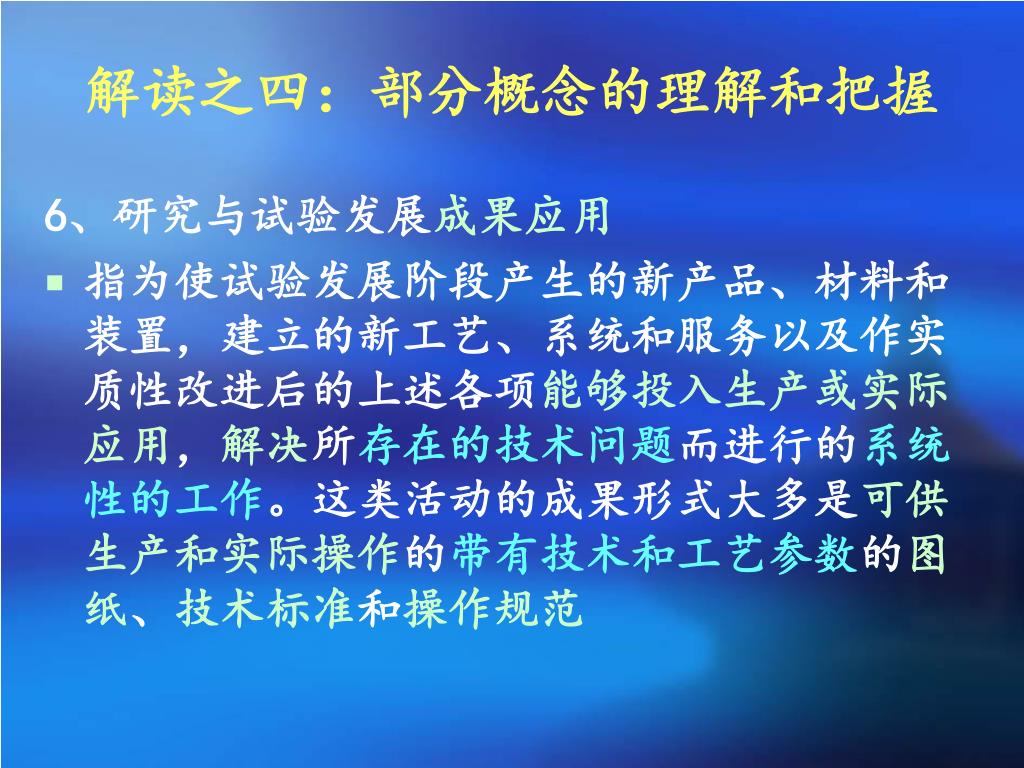 解读之四：部分概念的理解和把握

6、研究与试验发展成果应用

▪ 指为使试验发展阶段产生的新产品、材料和装置，建立的新工艺、系统和服务以及作实质性改进后的上述各项能够投入生产或实际应用，解决所存在的技术问题而进行的系统性的工作。这类活动的成果形式大多是可供生产和实际操作的带有技术和工艺参数的图纸、技术标准和操作规范